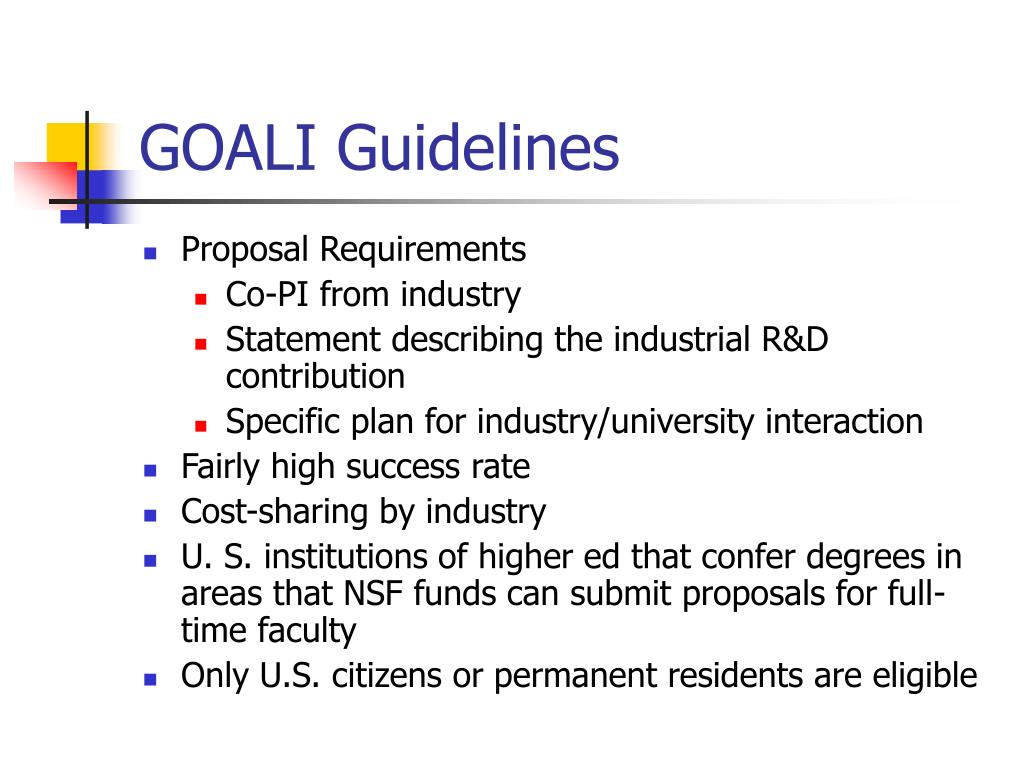 GOALI Guidelines

- Proposal Requirements
  - Co-PI from industry
  - Statement describing the industrial R&D contribution
  - Specific plan for industry/university interaction
- Fairly high success rate
- Cost-sharing by industry
- U. S. institutions of higher ed that confer degrees in areas that NSF funds can submit proposals for full-time faculty
- Only U.S. citizens or permanent residents are eligible